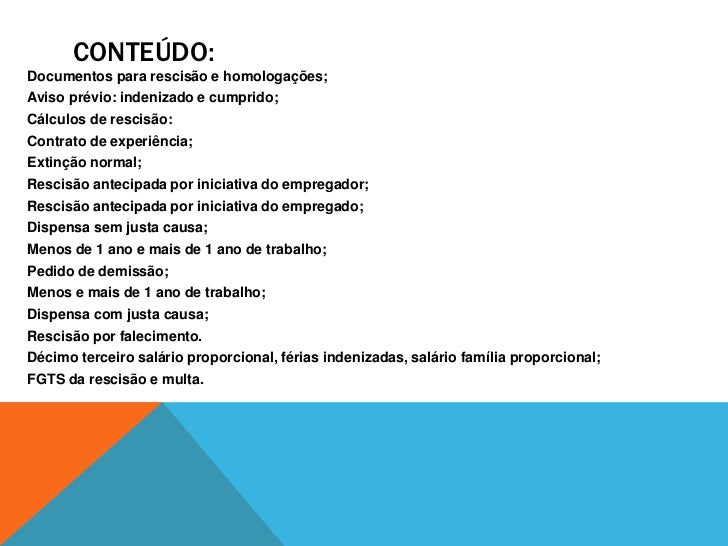 CONTEÚDO:

Documentos para rescisão e homologações;
Aviso prévio: indenizado e cumprido;
Cálculos de rescisão:
Contrato de experiência;
Extinção normal;
Rescisão antecipada por iniciativa do empregador;
Rescisão antecipada por iniciativa do empregado;
Dispensa sem justa causa;
Menos de 1 ano e mais de 1 ano de trabalho;
Pedido de demissão;
Menos e mais de 1 ano de trabalho;
Dispensa com justa causa;
Rescisão por falecimento.
Décimo terceiro salário proporcional, férias indenizadas, salário família proporcional;
FGTS da rescisão e multa.